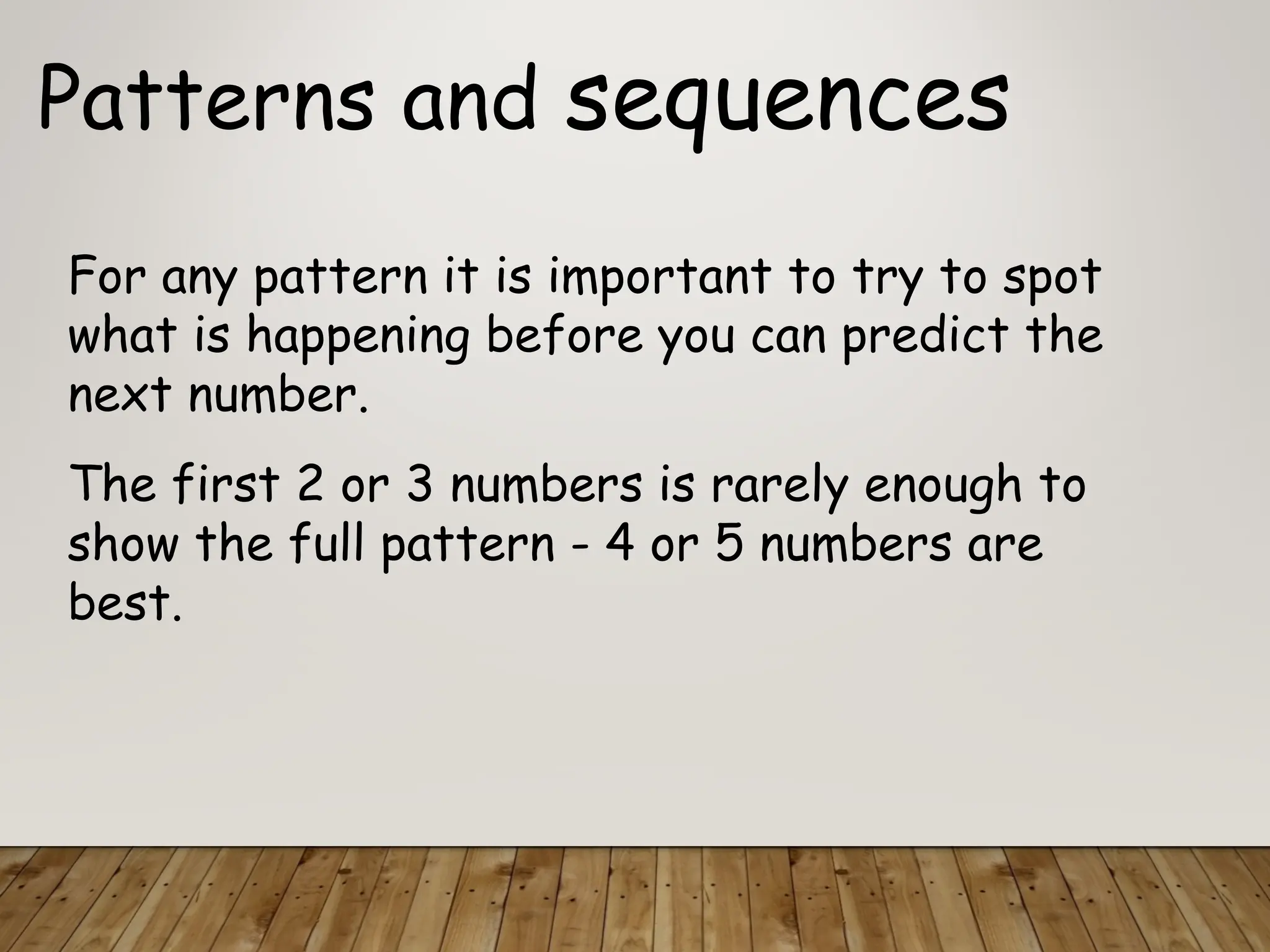 Patterns and sequences

For any pattern it is important to try to spot what is happening before you can predict the next number.

The first 2 or 3 numbers is rarely enough to show the full pattern - 4 or 5 numbers are best.